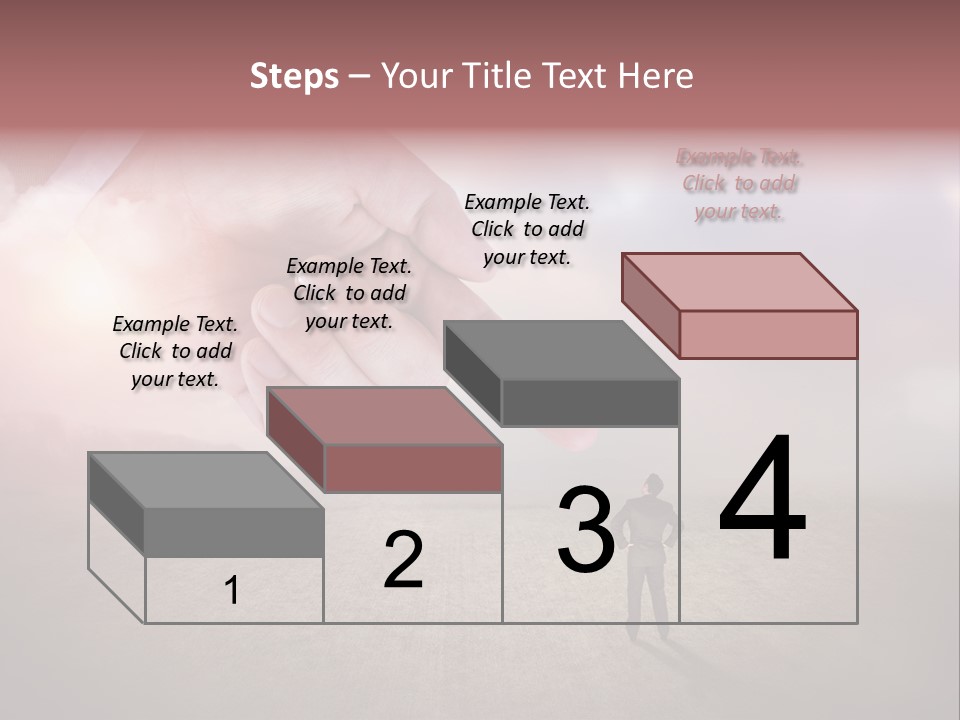 Steps – Your Title Text Here

Example Text. Click to add your text.

Example Text. Click to add your text.

Example Text. Click to add your text.

Example Text. Click to add your text.

1

2

3

4